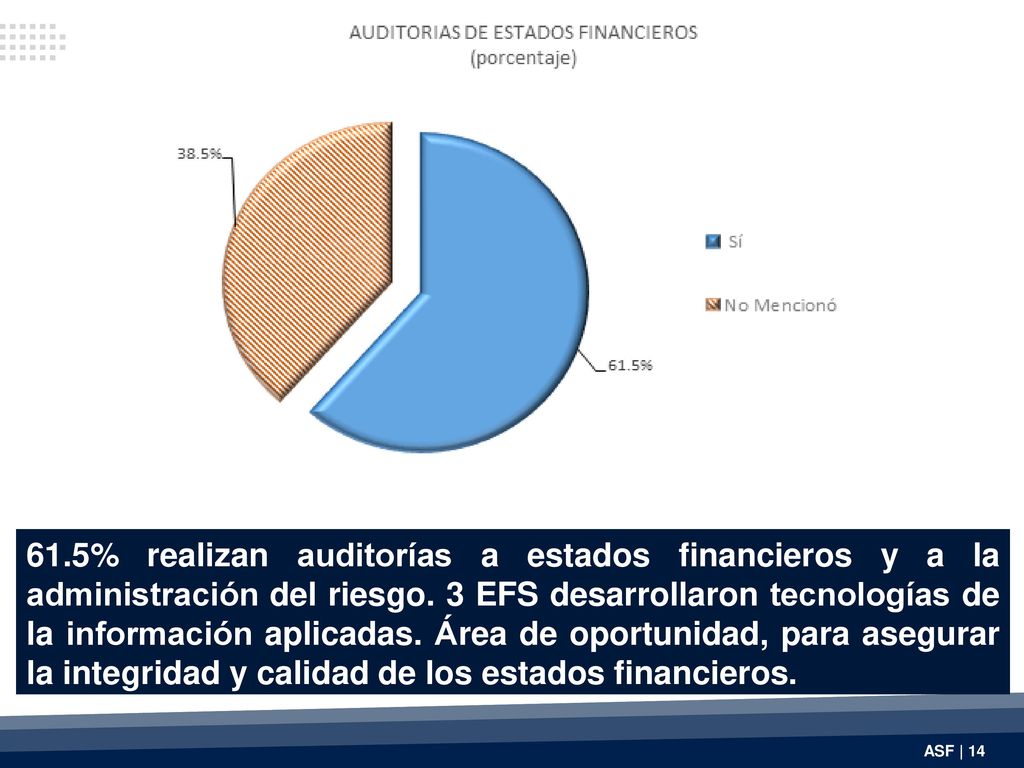 AUDITORIAS DE ESTADOS FINANCIEROS
(porcentaje)

38.5%

61.5%

Sí

No Mencionó

61.5% realizan auditorías a estados financieros y a la administración del riesgo. 3 EFS desarrollaron tecnologías de la información aplicadas. Área de oportunidad, para asegurar la integridad y calidad de los estados financieros.

ASF | 14